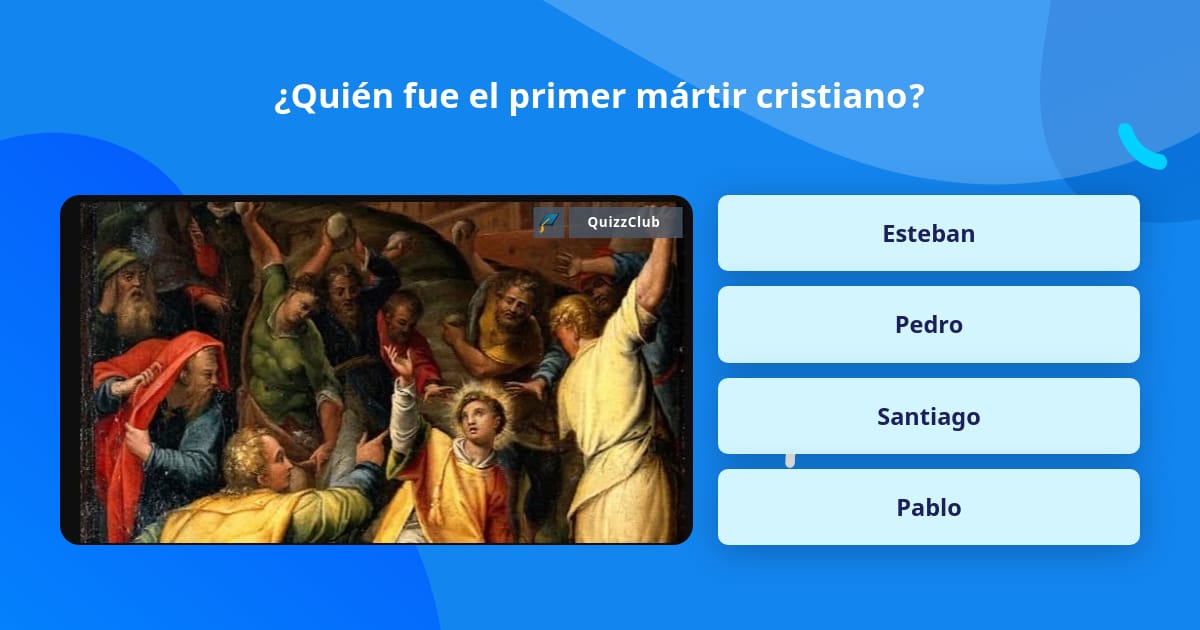 ¿Quién fue el primer mártir cristiano?

QuizzClub

Esteban

Pedro

Santiago

Pablo